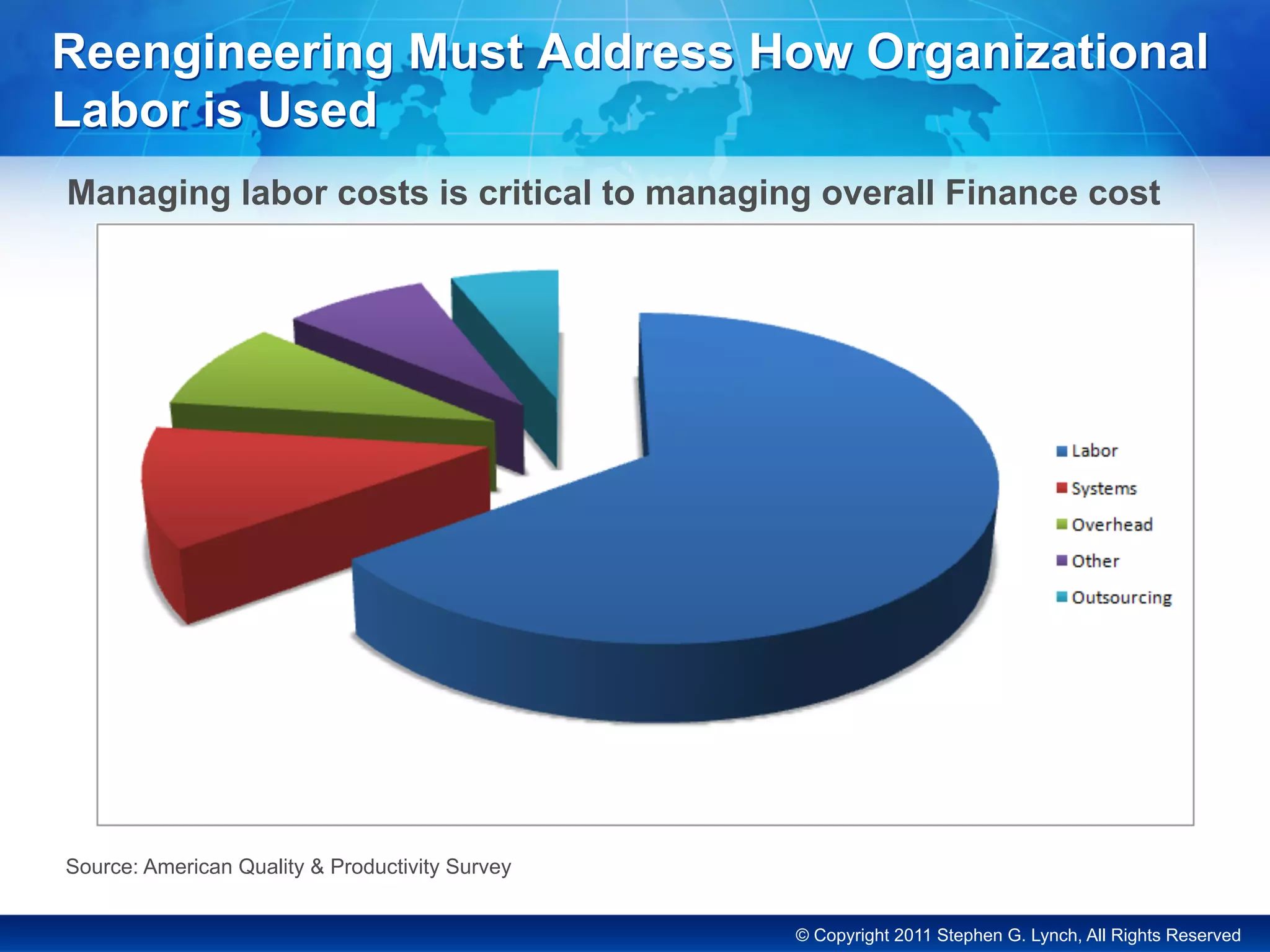 Reengineering Must Address How Organizational Labor is Used

Managing labor costs is critical to managing overall Finance cost

Labor
Systems
Overhead
Other
Outsourcing

Source: American Quality & Productivity Survey

© Copyright 2011 Stephen G. Lynch, All Rights Reserved